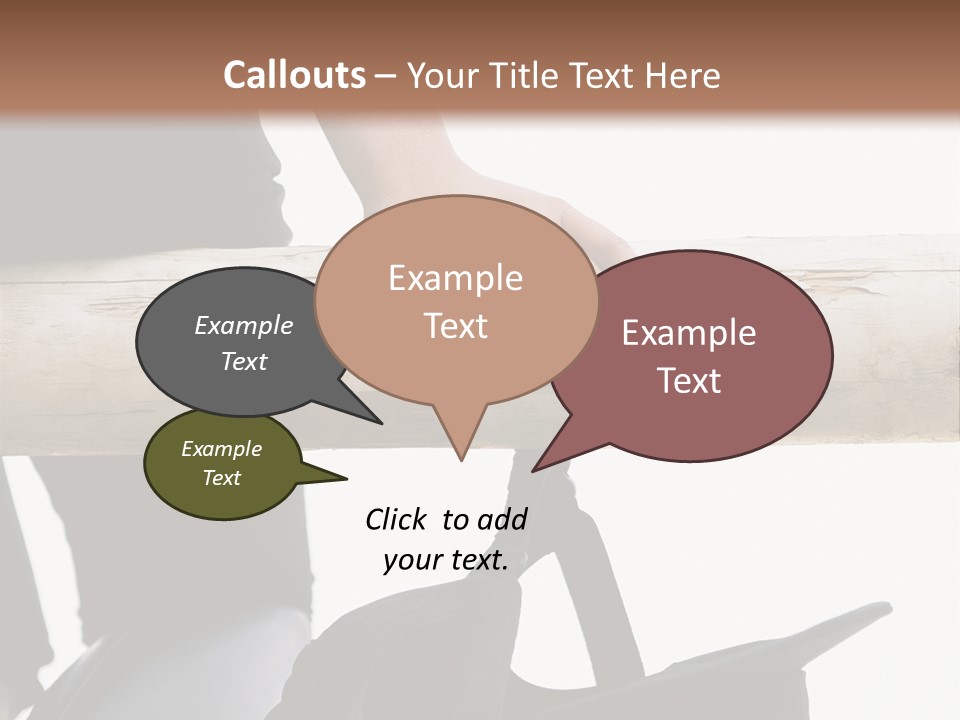 Callouts – Your Title Text Here

Example Text

Example Text

Example Text

Example Text

Click to add your text.